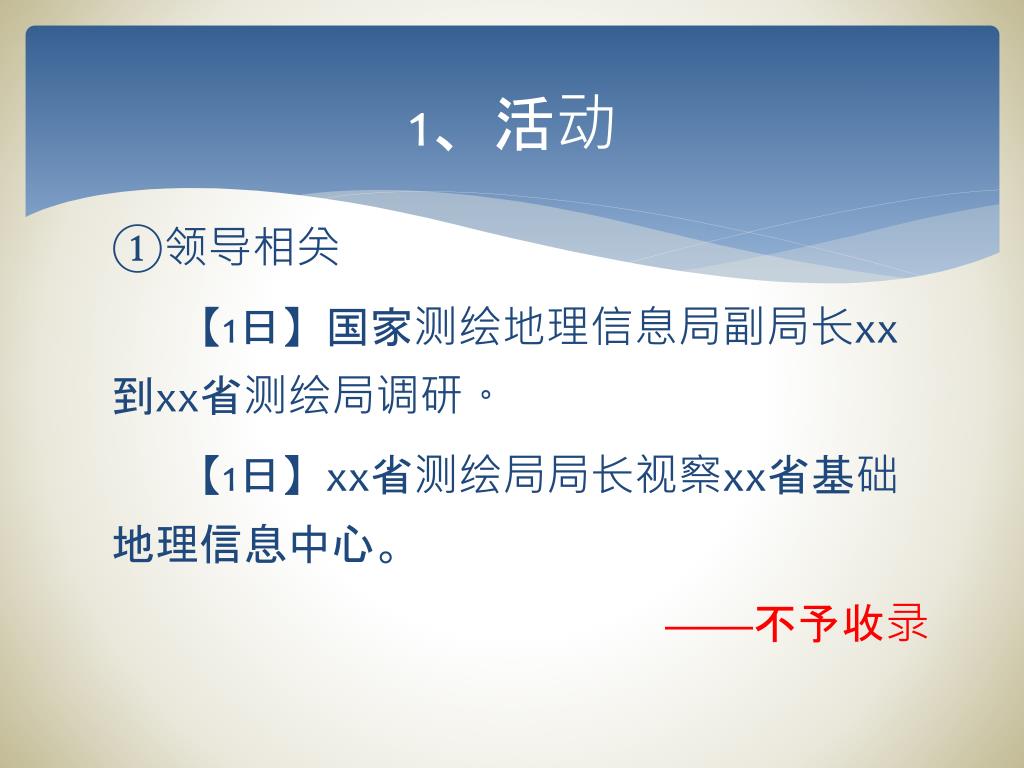 1、活动

①领导相关

【1日】国家测绘地理信息局副局长xx到xx省测绘局调研。

【1日】xx省测绘局局长视察xx省基础地理信息中心。

——不予收录